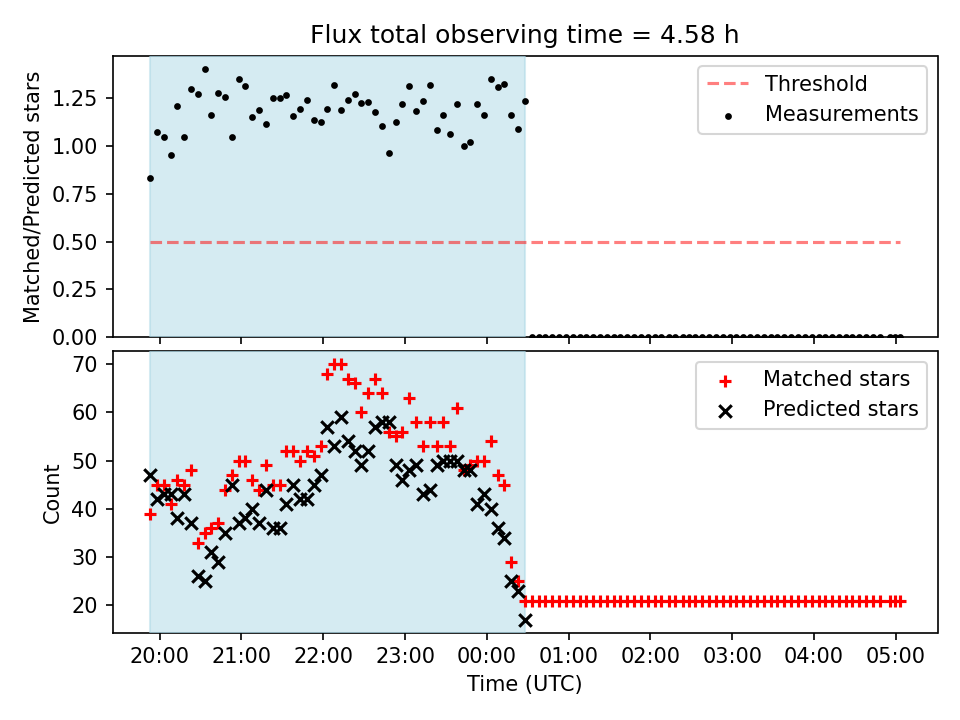 Flux total observing time = 4.58 h

Matched/Predicted stars

1.25
1.00
0.75
0.50
0.25
0.00

Threshold
Measurements

Count

70
60
50
40
30
20

Matched stars
Predicted stars

20:00 21:00 22:00 23:00 00:00 01:00 02:00 03:00 04:00 05:00

Time (UTC)